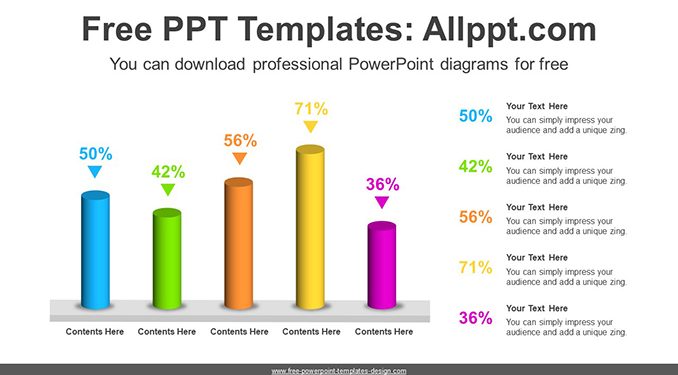 Free PPT Templates: Allppt.com

You can download professional PowerPoint diagrams for free

50%

42%

56%

71%

36%

Contents Here

Contents Here

Contents Here

Contents Here

Contents Here

50%

Your Text Here

You can simply impress your audience and add a unique zing.

42%

Your Text Here

You can simply impress your audience and add a unique zing.

56%

Your Text Here

You can simply impress your audience and add a unique zing.

71%

Your Text Here

You can simply impress your audience and add a unique zing.

36%

Your Text Here

You can simply impress your audience and add a unique zing.

www.free-powerpoint-templates-design.com